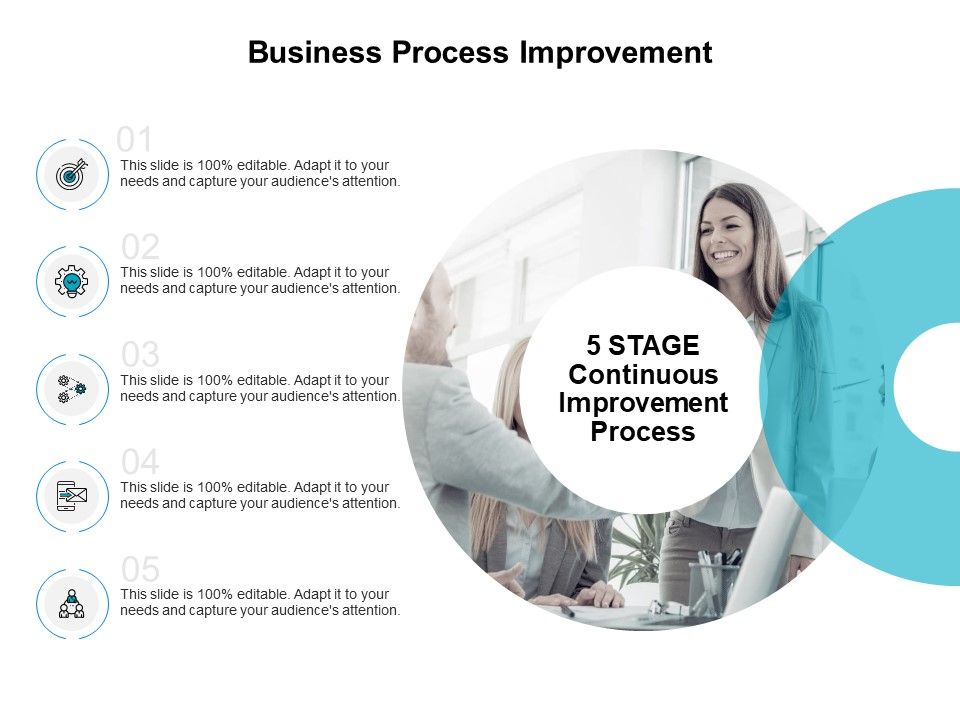 Business Process Improvement

01
This slide is 100% editable. Adapt it to your needs and capture your audience's attention.

02
This slide is 100% editable. Adapt it to your needs and capture your audience's attention.

03
This slide is 100% editable. Adapt it to your needs and capture your audience's attention.

04
This slide is 100% editable. Adapt it to your needs and capture your audience's attention.

05
This slide is 100% editable. Adapt it to your needs and capture your audience's attention.

5 STAGE Continuous Improvement Process